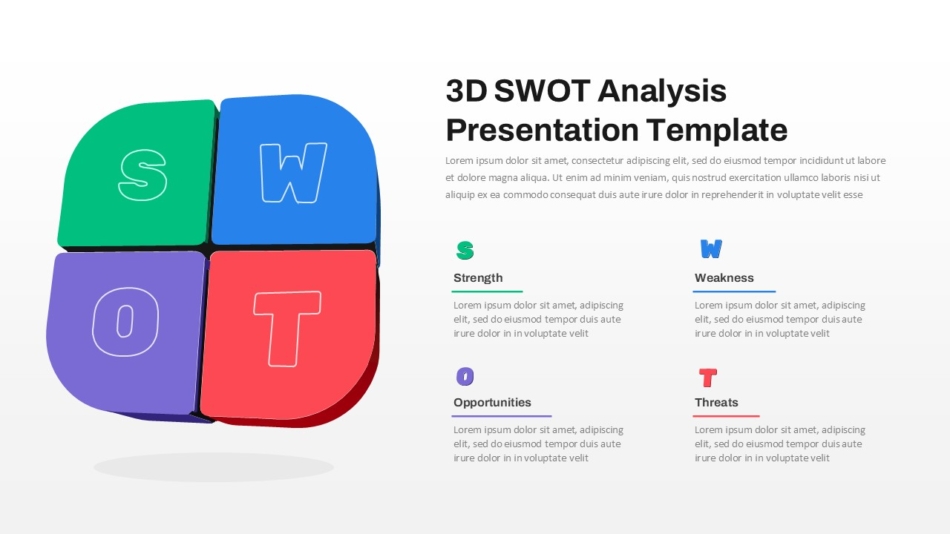 S W O T

3D SWOT Analysis Presentation Template

Lorem ipsum dolor sit amet, consectetur adipiscing elit, sed do eiusmod tempor incididunt ut labore et dolore magna aliqua. Ut enim ad minim veniam, quis nostrud exercitation ullamco laboris nisi ut aliquip ex ea commodo consequat duis aute irure dolor in reprehenderit in voluptate velit esse

S

Strength

Lorem ipsum dolor sit amet, adipiscing elit, sed do eiusmod tempor duis aute irure dolor in in voluptate velit

W

Weakness

Lorem ipsum dolor sit amet, adipiscing elit, sed do eiusmod tempor duis aute irure dolor in in voluptate velit

O

Opportunities

Lorem ipsum dolor sit amet, adipiscing elit, sed do eiusmod tempor duis aute irure dolor in in voluptate velit

T

Threats

Lorem ipsum dolor sit amet, adipiscing elit, sed do eiusmod tempor duis aute irure dolor in in voluptate velit